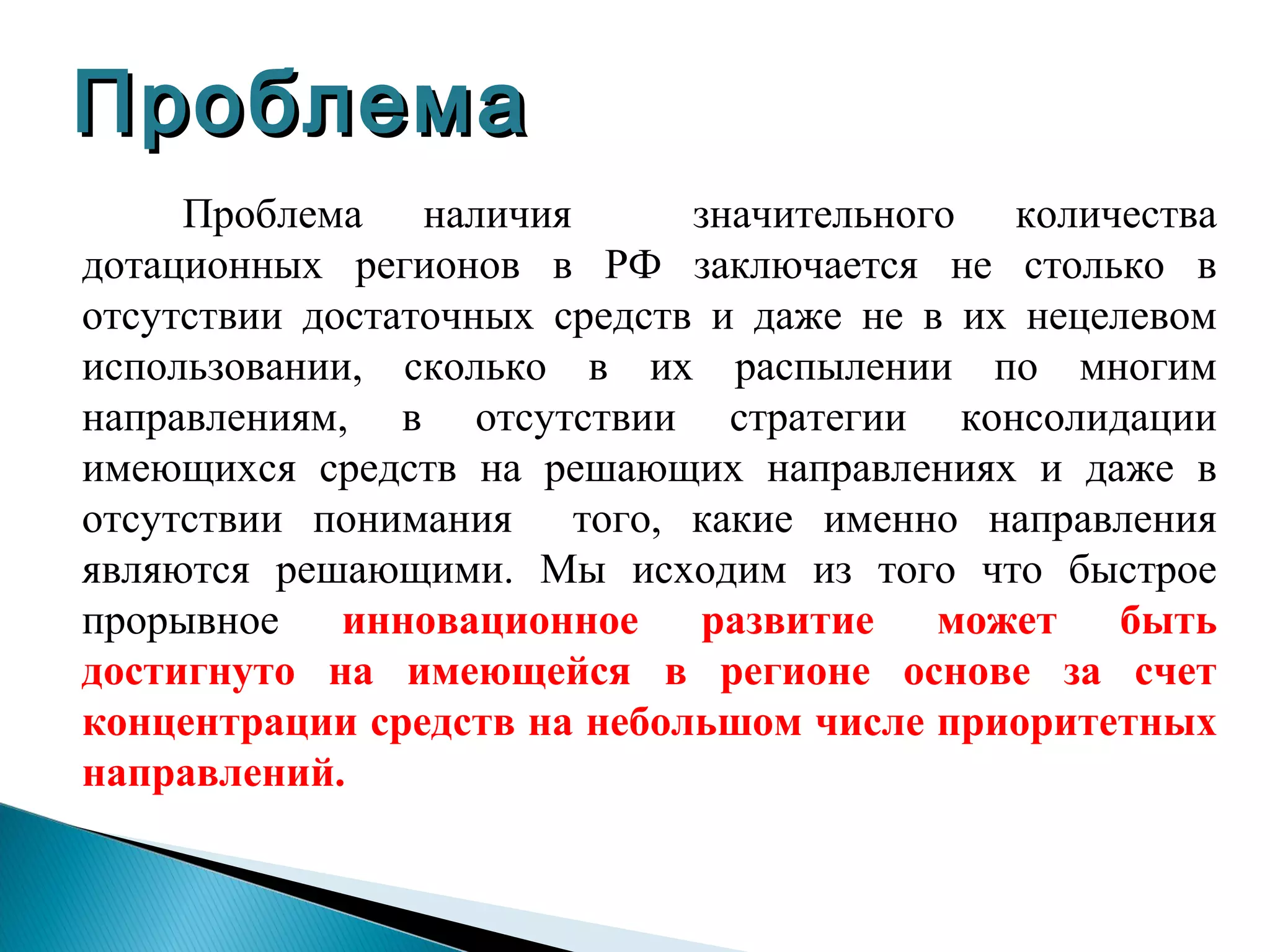 Проблема

Проблема наличия значительного количества дотационных регионов в РФ заключается не столько в отсутствии достаточных средств и даже не в их нецелевом использовании, сколько в их распылении по многим направлениям, в отсутствии стратегии консолидации имеющихся средств на решающих направлениях и даже в отсутствии понимания того, какие именно направления являются решающими. Мы исходим из того что быстрое прорывное инновационное развитие может быть достигнуто на имеющейся в регионе основе за счет концентрации средств на небольшом числе приоритетных направлений.